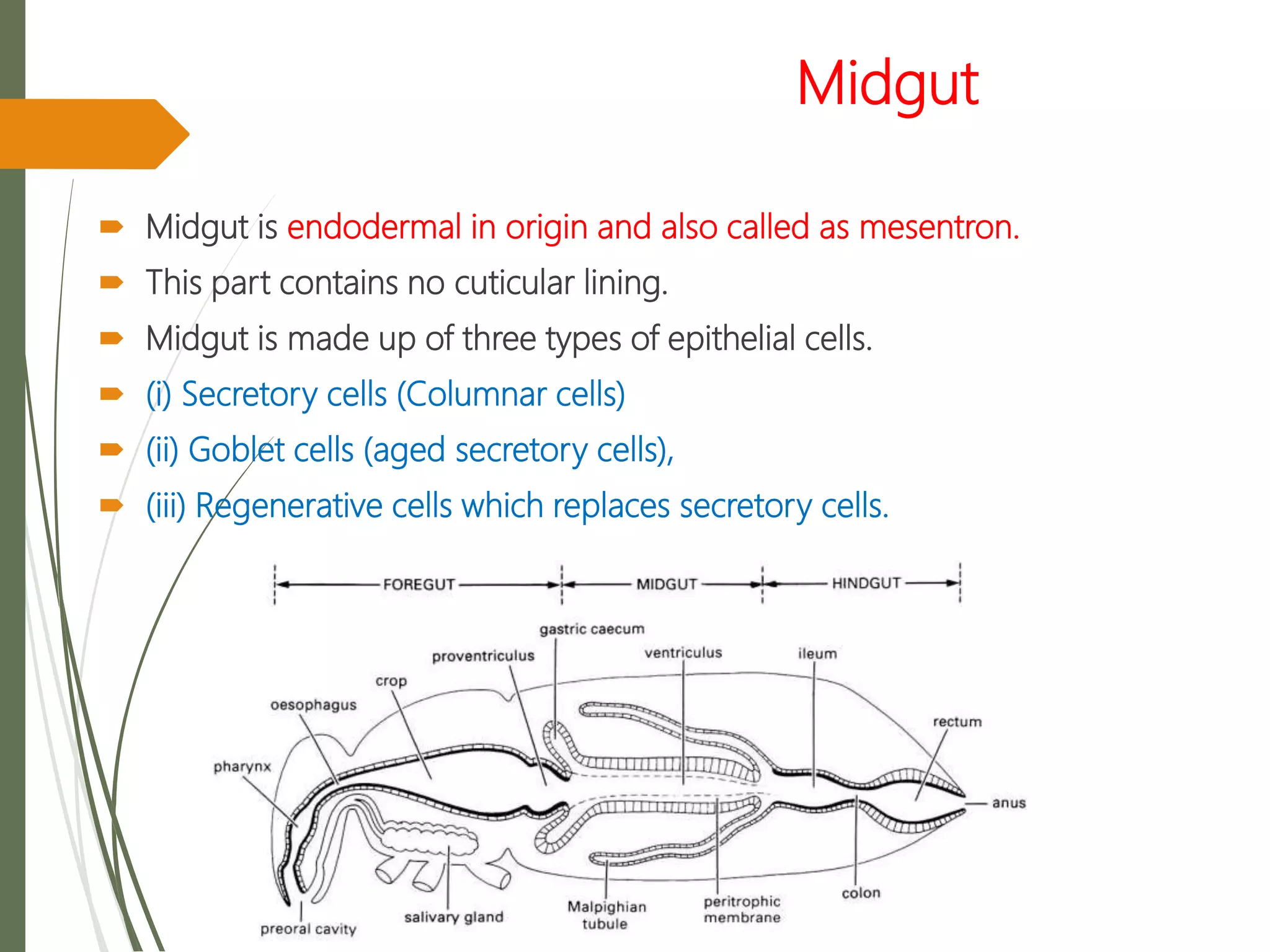 Midgut

Midgut is endodermal in origin and also called as mesentron.

This part contains no cuticular lining.

Midgut is made up of three types of epithelial cells.

(i) Secretory cells (Columnar cells)

(ii) Goblet cells (aged secretory cells),

(iii) Regenerative cells which replaces secretory cells.

FOREGUT
MIDGUT
HINDGUT
gastric caecum
proventriculus
ventriculus
ileum
crop
oesophagus
rectum
pharynx
anus
preoral cavity
salivary gland
Malpighian tubule
peritrophic membrane
colon